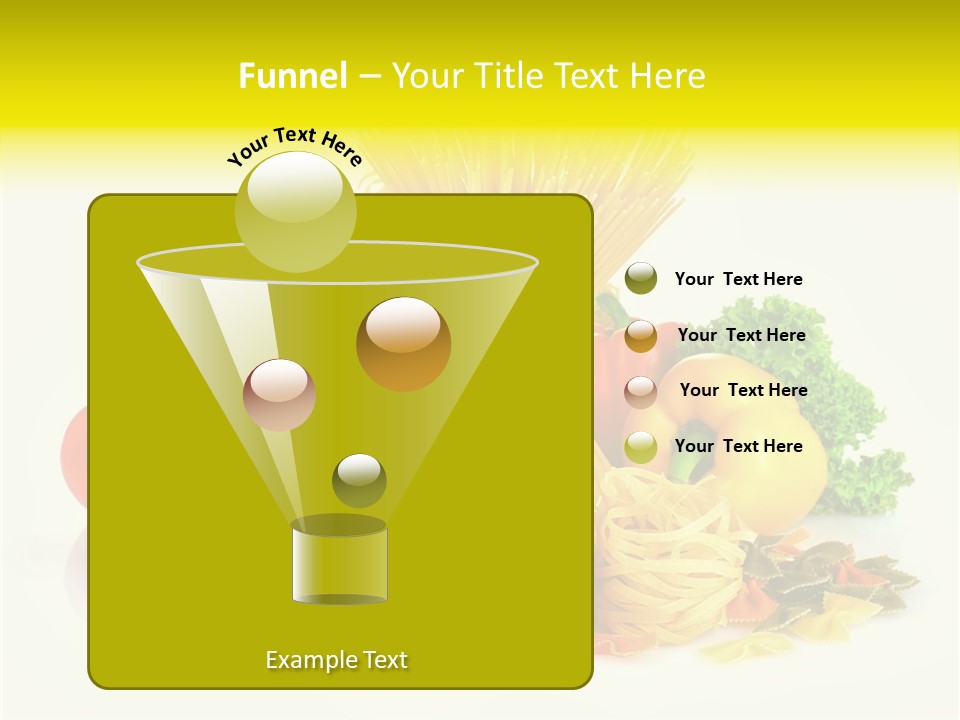 Funnel – Your Title Text Here

Your Text Here

Your Text Here

Your Text Here

Your Text Here

Your Text Here

Example Text